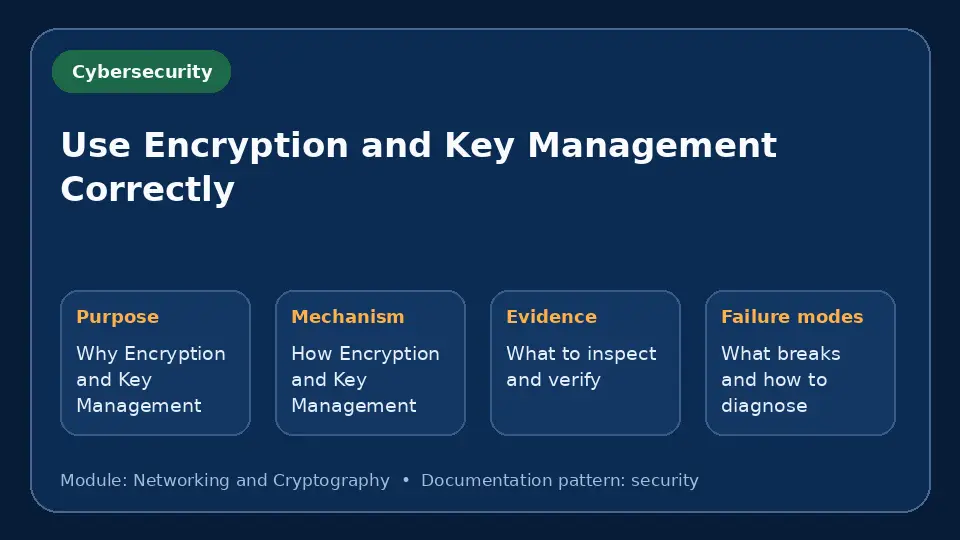 Cybersecurity

Use Encryption and Key Management Correctly

Purpose
Why Encryption and Key Management

Mechanism
How Encryption and Key Management

Evidence
What to inspect and verify

Failure modes
What breaks and how to diagnose

Module: Networking and Cryptography • Documentation pattern: security